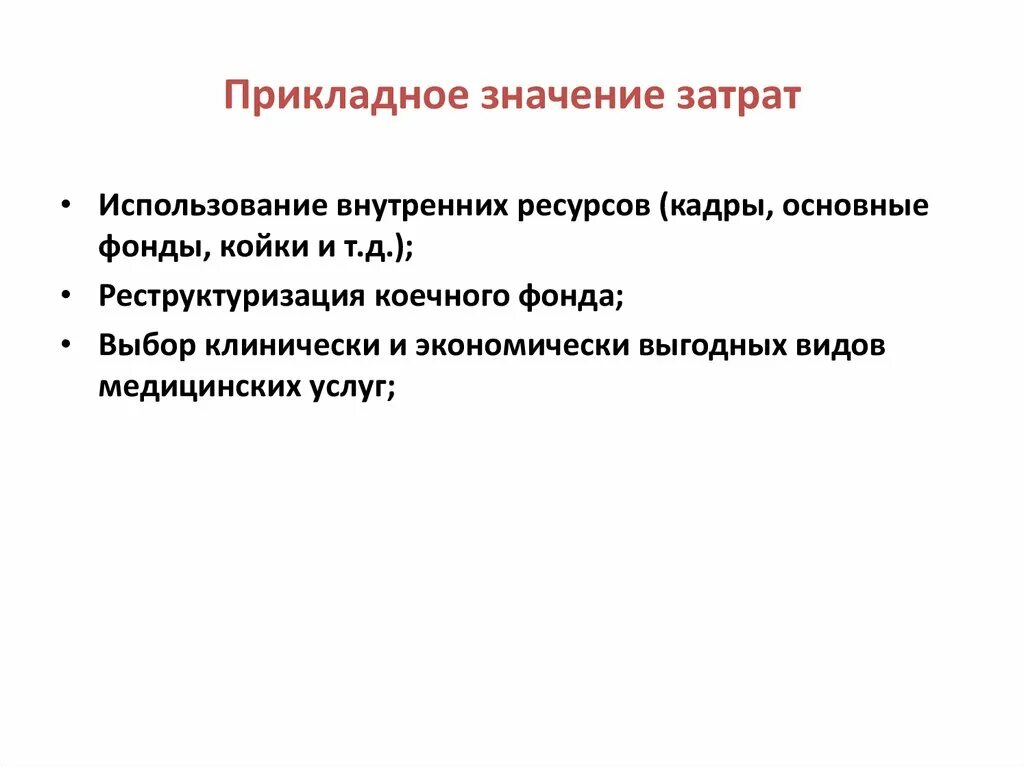 Прикладное значение затрат

• Использование внутренних ресурсов (кадры, основные фонды, койки и т.д.);
• Реструктуризация коечного фонда;
• Выбор клинически и экономически выгодных видов медицинских услуг;